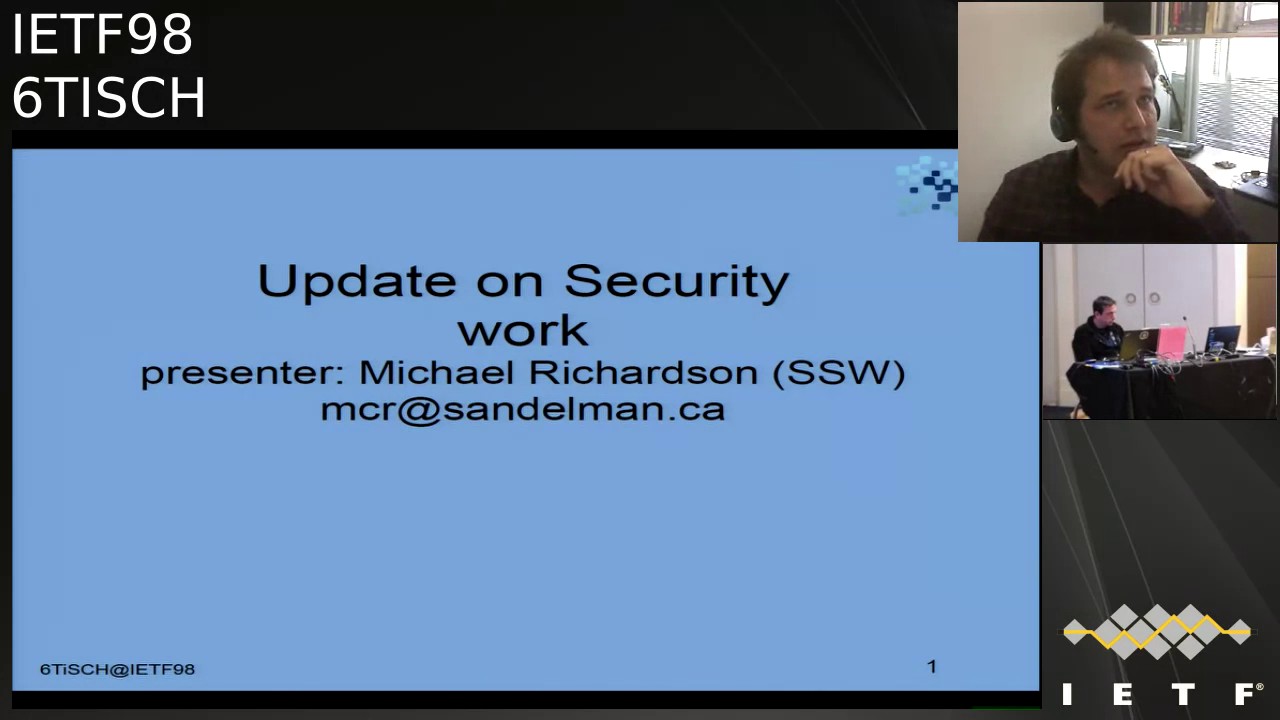 IETF98
6TISCH

Update on Security work
presenter: Michael Richardson (SSW)
mcr@sandelman.ca

6TiSCH@IETF98

1

IETF®